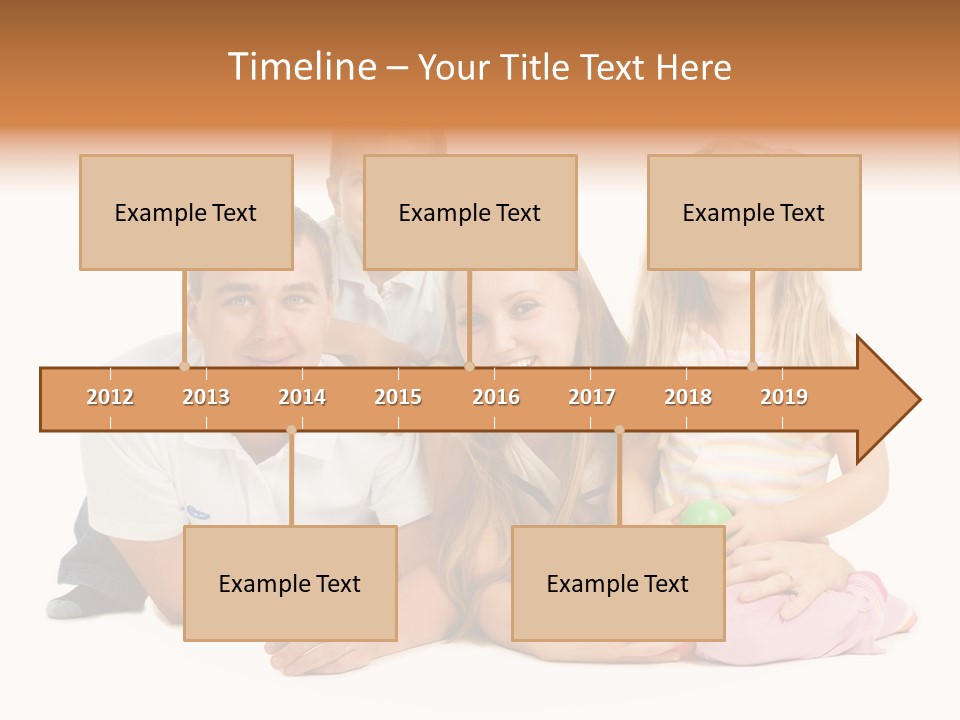 Timeline – Your Title Text Here

Example Text

Example Text

Example Text

2012 2013 2014 2015 2016 2017 2018 2019

Example Text

Example Text